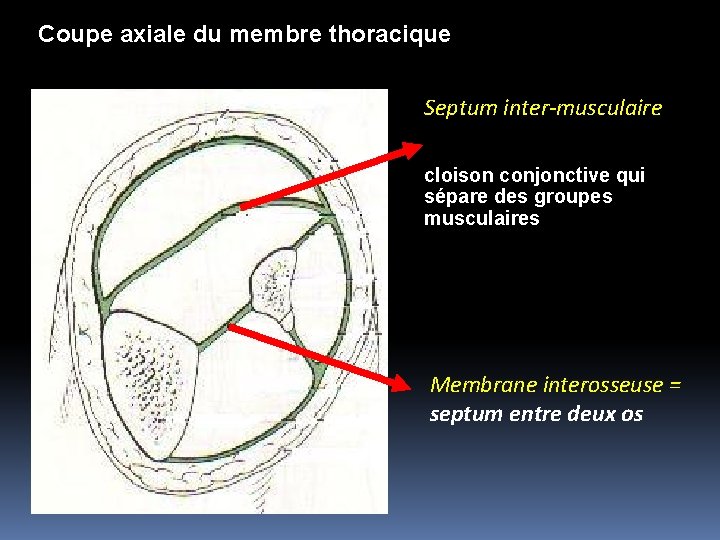 Coupe axiale du membre thoracique

Septum inter-musculaire

cloison conjonctive qui sépare des groupes musculaires

Membrane interosseuse =
septum entre deux os